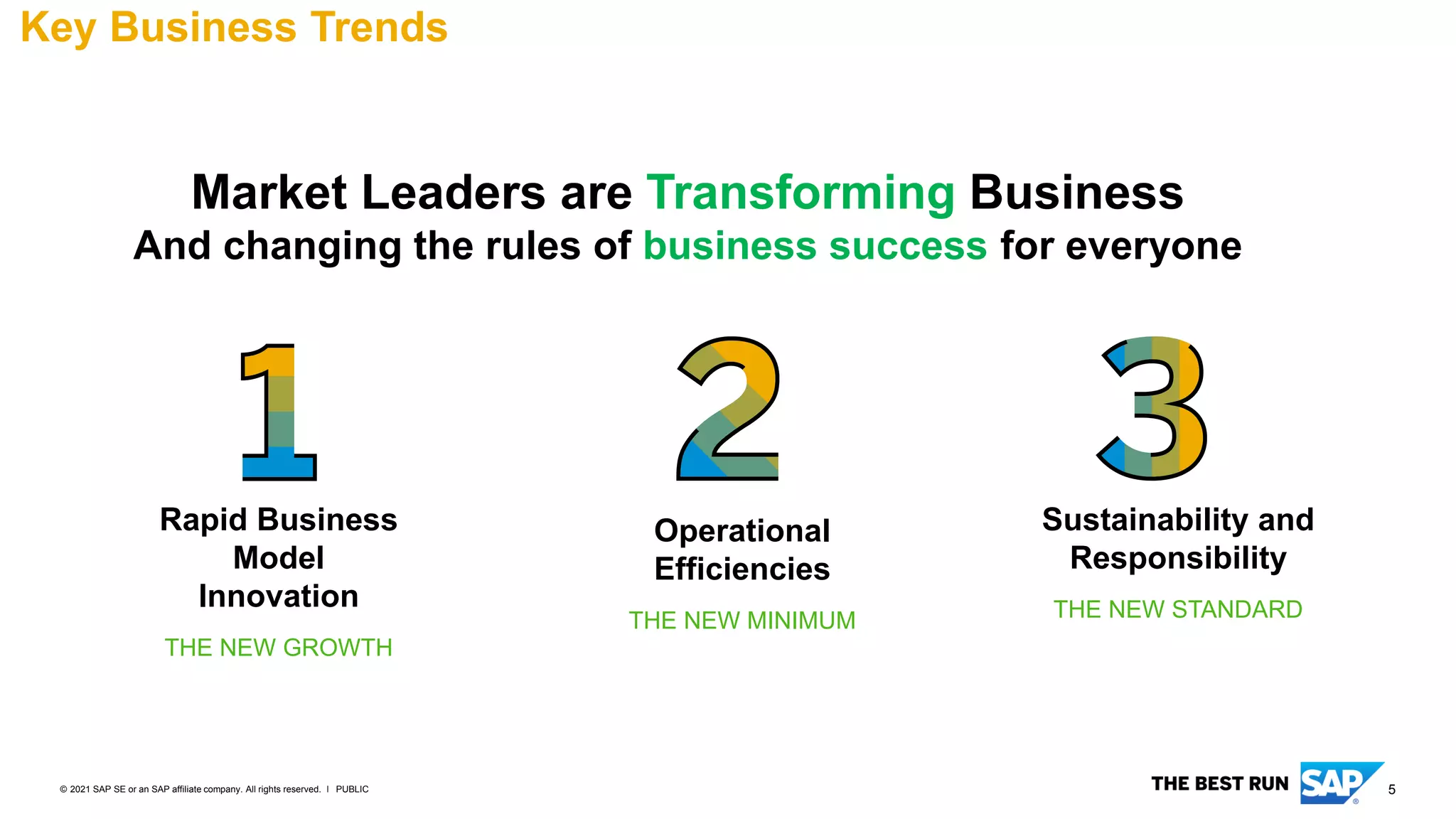 Key Business Trends

Market Leaders are Transforming Business
And changing the rules of business success for everyone

1
Rapid Business Model Innovation
THE NEW GROWTH

2
Operational Efficiencies
THE NEW MINIMUM

3
Sustainability and Responsibility
THE NEW STANDARD

© 2021 SAP SE or an SAP affiliate company. All rights reserved. I PUBLIC

THE BEST RUN SAP

5